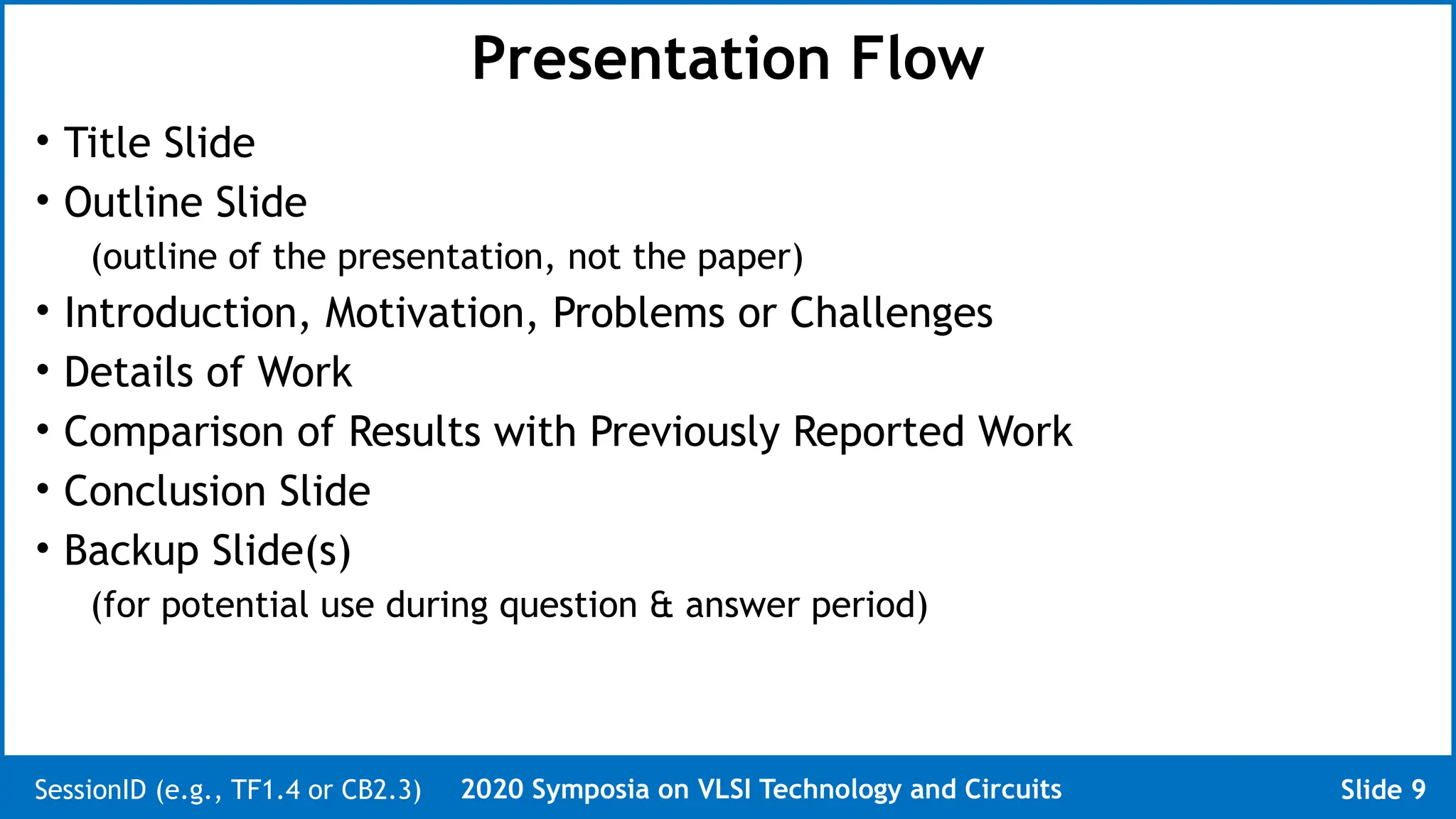 Presentation Flow

• Title Slide
• Outline Slide
(outline of the presentation, not the paper)
• Introduction, Motivation, Problems or Challenges
• Details of Work
• Comparison of Results with Previously Reported Work
• Conclusion Slide
• Backup Slide(s)
(for potential use during question & answer period)

SessionID (e.g., TF1.4 or CB2.3) 2020 Symposia on VLSI Technology and Circuits Slide 9